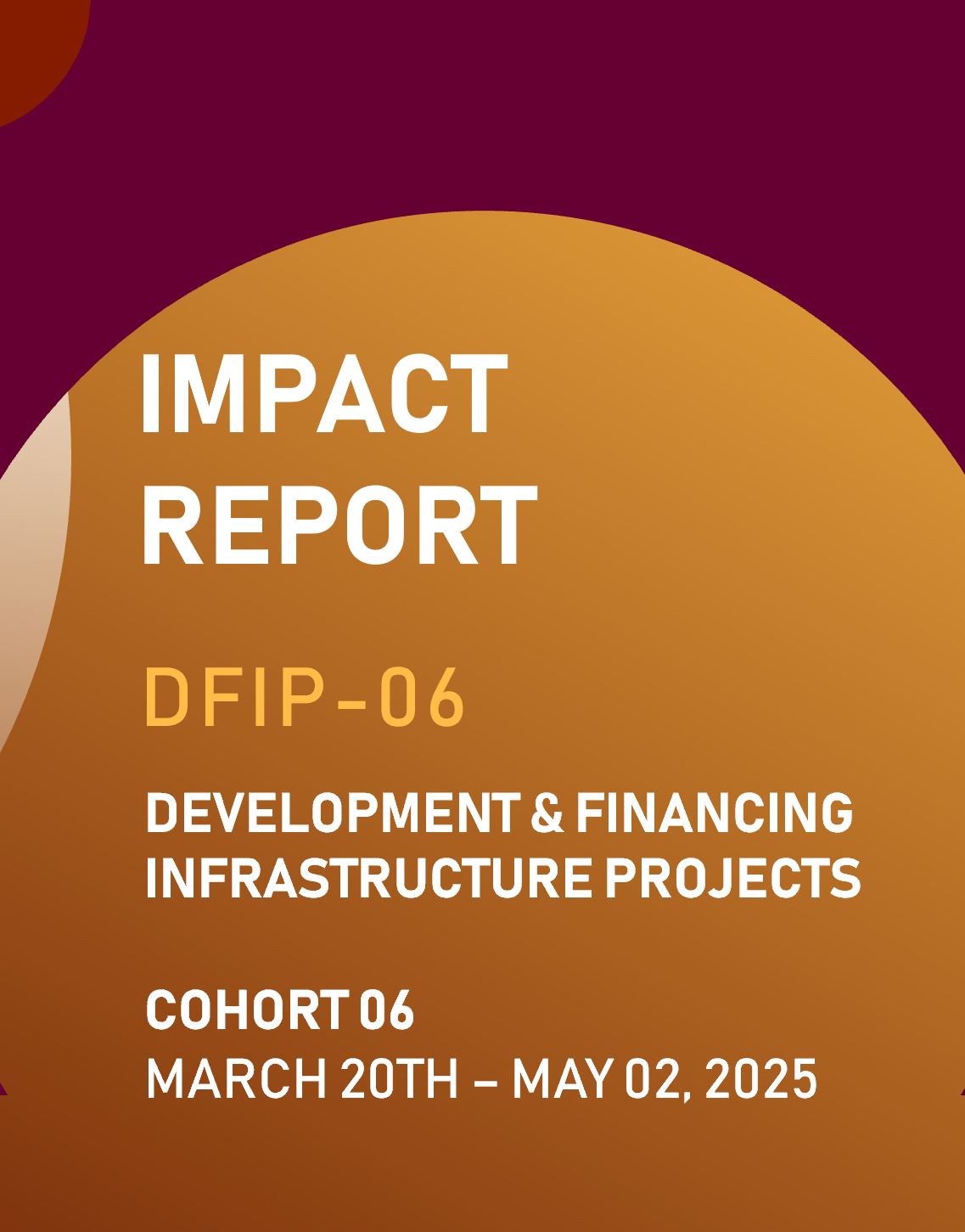 IMPACT REPORT

DFIP-06

DEVELOPMENT & FINANCING INFRASTRUCTURE PROJECTS

COHORT 06
MARCH 20TH – MAY 02, 2025